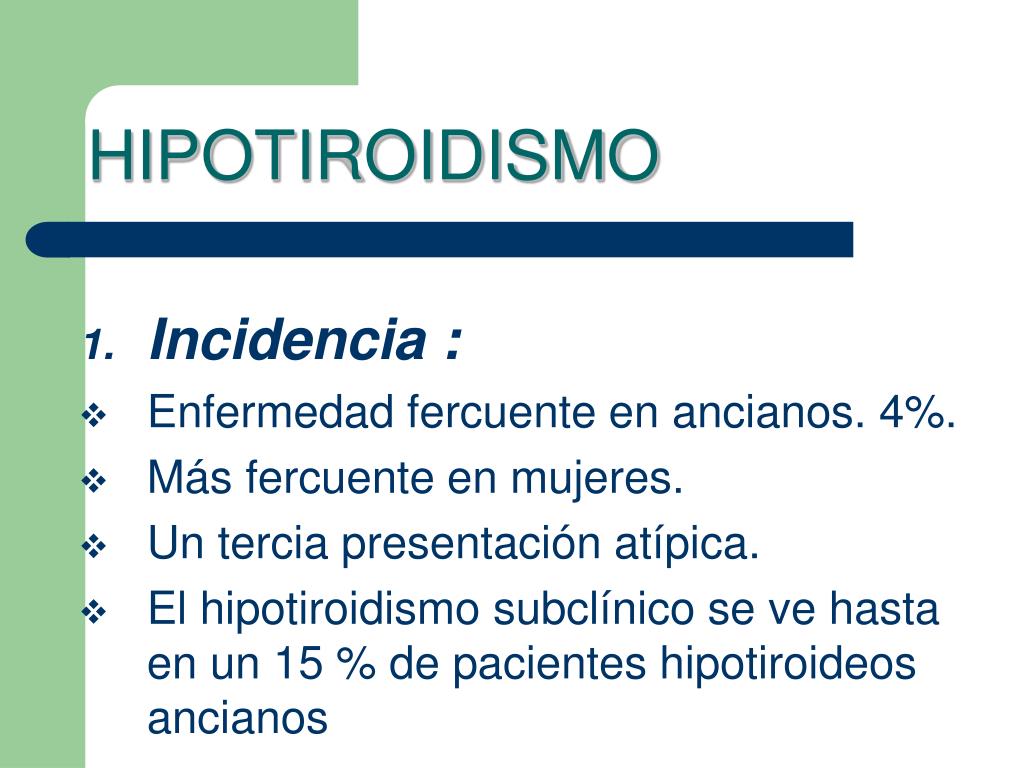 HIPOTIROIDISMO

1. Incidencia :

❖ Enfermedad fercuente en ancianos. 4%.
❖ Más fercuente en mujeres.
❖ Un tercia presentación atípica.
❖ El hipotiroidismo subclínico se ve hasta en un 15 % de pacientes hipotiroideos ancianos